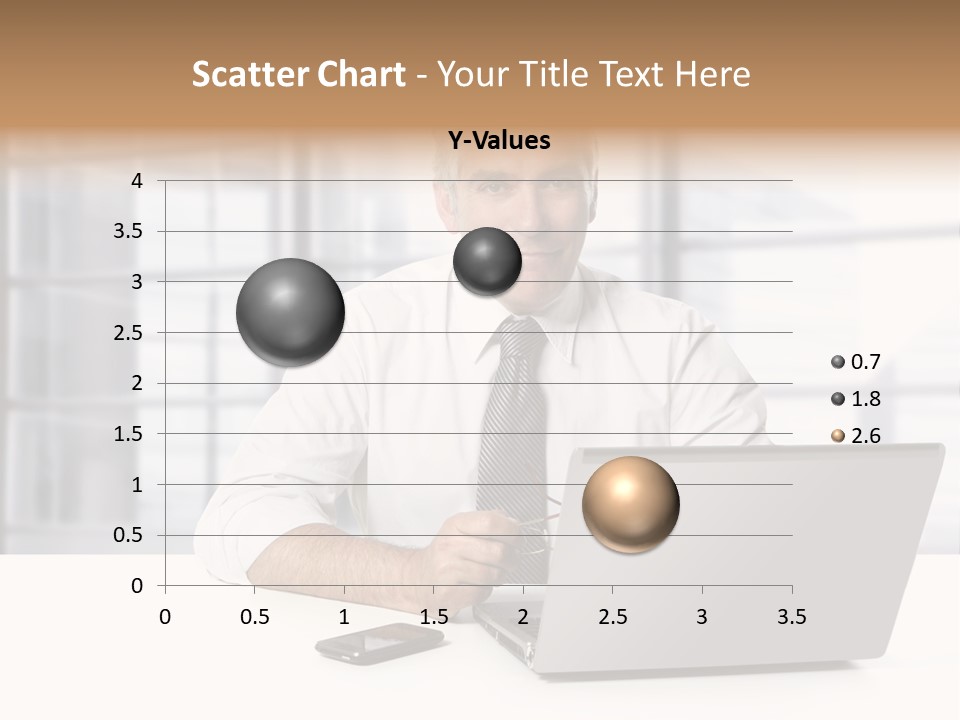 Scatter Chart - Your Title Text Here

Y-Values

4
3.5
3
2.5
2
1.5
1
0.5
0

0 0.5 1 1.5 2 2.5 3 3.5

0.7
1.8
2.6